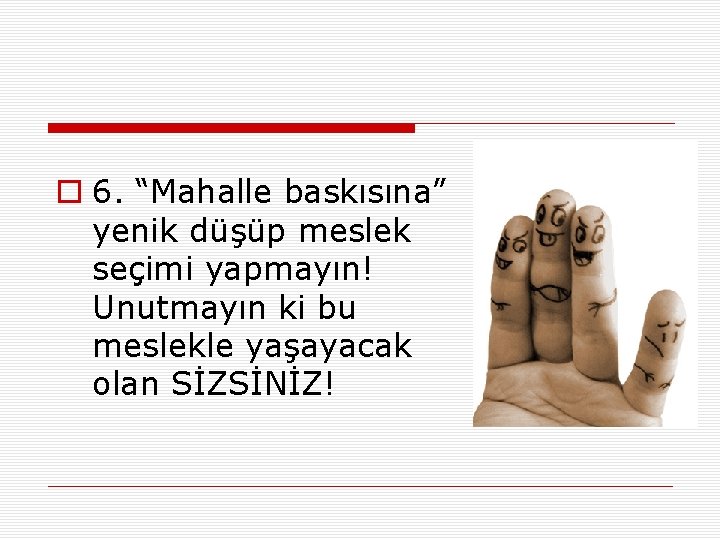 6. “Mahalle baskısına” yenik düşüp meslek seçimi yapmayın! Unutmayın ki bu meslekle yaşayacak olan SİZSİNİZ!